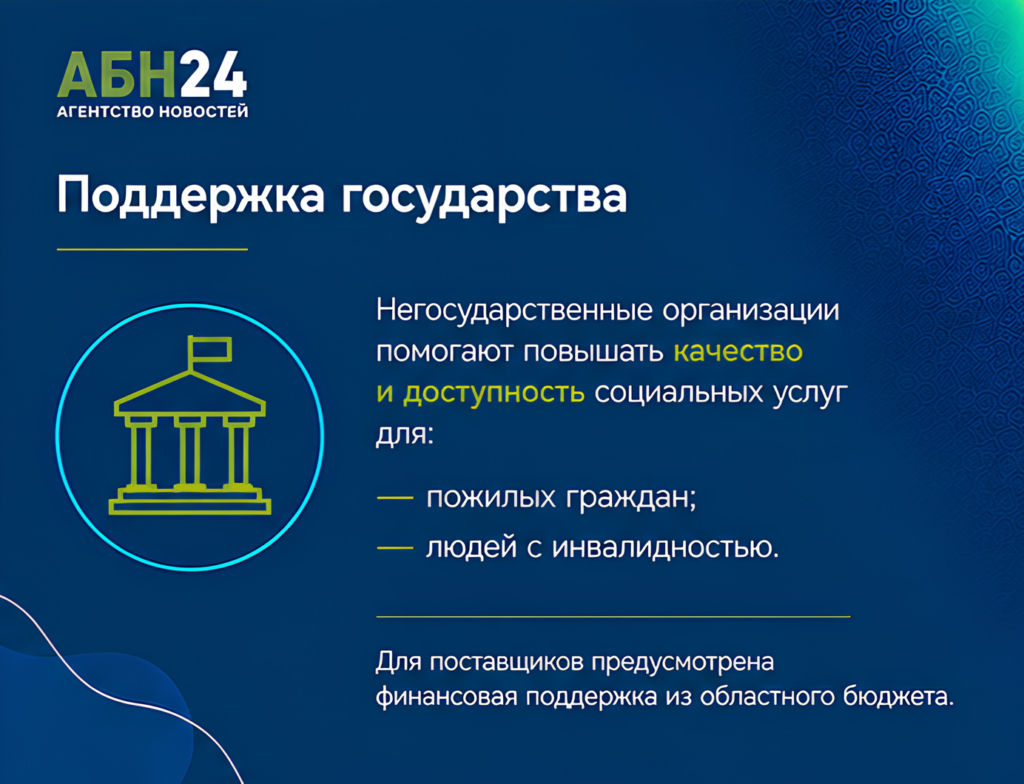 АБН24
АГЕНТСТВО НОВОСТЕЙ

Поддержка государства

Негосударственные организации помогают повышать качество и доступность социальных услуг для:

— пожилых граждан;
— людей с инвалидностью.

Для поставщиков предусмотрена финансовая поддержка из областного бюджета.